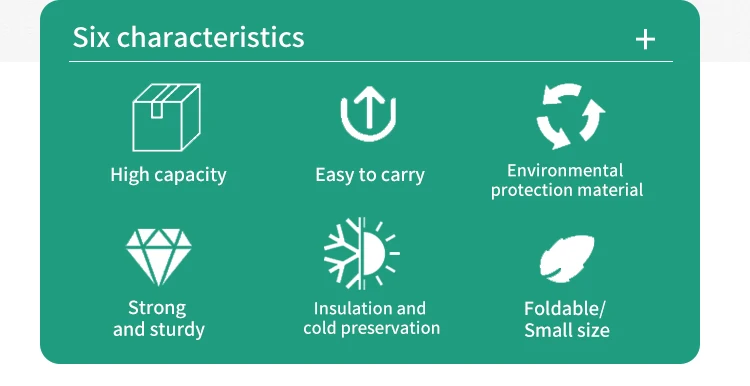 Six characteristics +

High capacity

Easy to carry

Environmental protection material

Strong and sturdy

Insulation and cold preservation

Foldable/ Small size